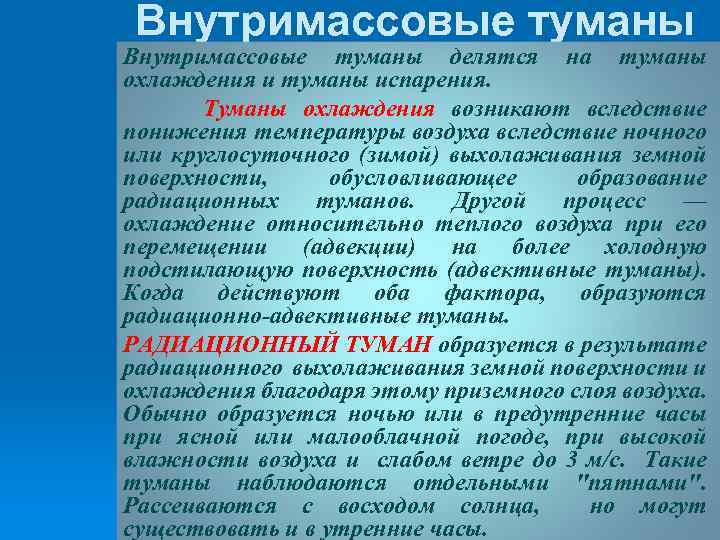 Внутримассовые туманы

Внутримассовые туманы делятся на туманы охлаждения и туманы испарения.

Туманы охлаждения возникают вследствие понижения температуры воздуха вследствие ночного или круглосуточного (зимой) выхолаживания земной поверхности, обусловливающее образование радиационных туманов. Другой процесс — охлаждение относительно теплого воздуха при его перемещении (адвекции) на более холодную подстилающую поверхность (адвективные туманы). Когда действуют оба фактора, образуются радиационно-адвективные туманы.

РАДИАЦИОННЫЙ ТУМАН образуется в результате радиационного выхолаживания земной поверхности и охлаждения благодаря этому приземного слоя воздуха. Обычно образуется ночью или в предутренние часы при ясной или малооблачной погоде, при высокой влажности воздуха и слабом ветре до 3 м/с. Такие туманы наблюдаются отдельными "пятнами". Рассеиваются с восходом солнца, но могут существовать и в утренние часы.